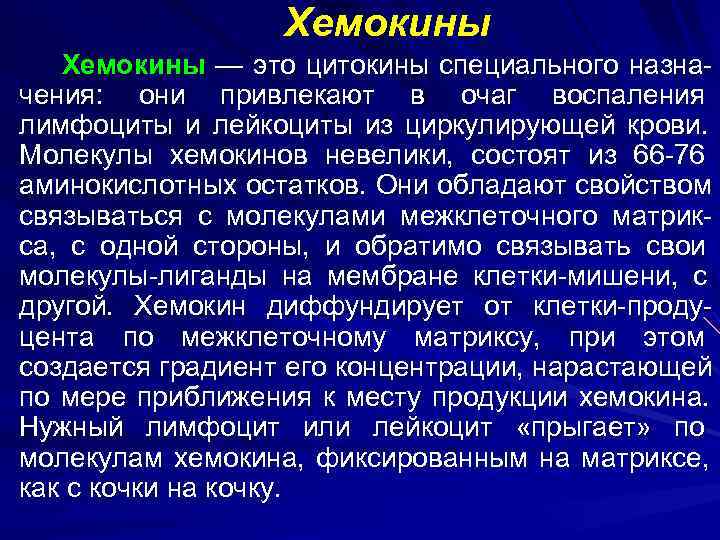 Хемокины

Хемокины — это цитокины специального назначения: они привлекают в очаг воспаления лимфоциты и лейкоциты из циркулирующей крови. Молекулы хемокинов невелики, состоят из 66-76 аминокислотных остатков. Они обладают свойством связываться с молекулами межклеточного матрикса, с одной стороны, и обратимо связывать свои молекулы-лиганды на мембране клетки-мишени, с другой. Хемокин диффундирует от клетки-продуцента по межклеточному матриксу, при этом создается градиент его концентрации, нарастающей по мере приближения к месту продукции хемокина. Нужный лимфоцит или лейкоцит «прыгает» по молекулам хемокина, фиксированным на матриксе, как с кочки на кочку.